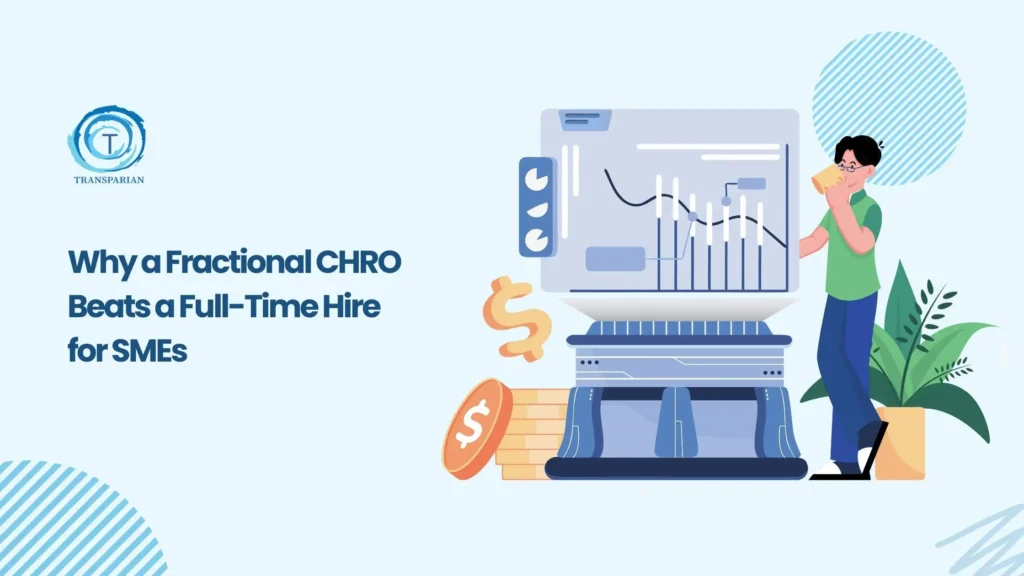 T
TRANSPARIAN

Why a Fractional CHRO Beats a Full-Time Hire for SMEs

$

$